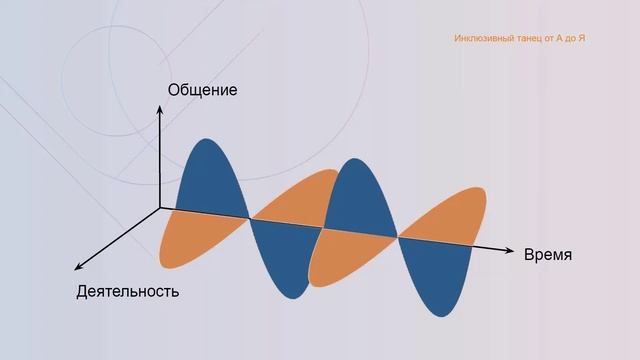 Инклюзивный танец от А до Я

Общение

Время

Деятельность